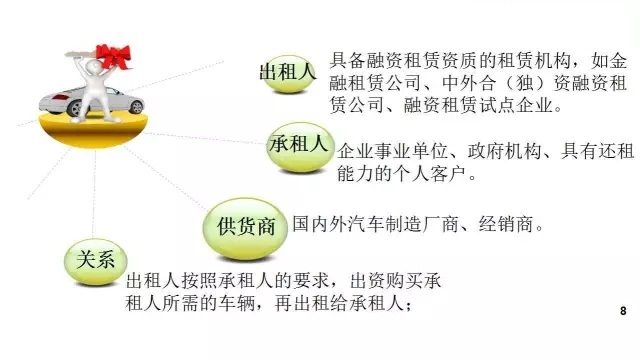 出租人

具备融资租赁资质的租赁机构，如金融租赁公司、中外合（独）资融资租赁公司、融资租赁试点企业。

承租人

企业事业单位、政府机构、具有还租能力的个人客户。

供货商

国内外汽车制造厂商、经销商。

关系

出租人按照承租人的要求，出资购买承租人所需的车辆，再出租给承租人；

8